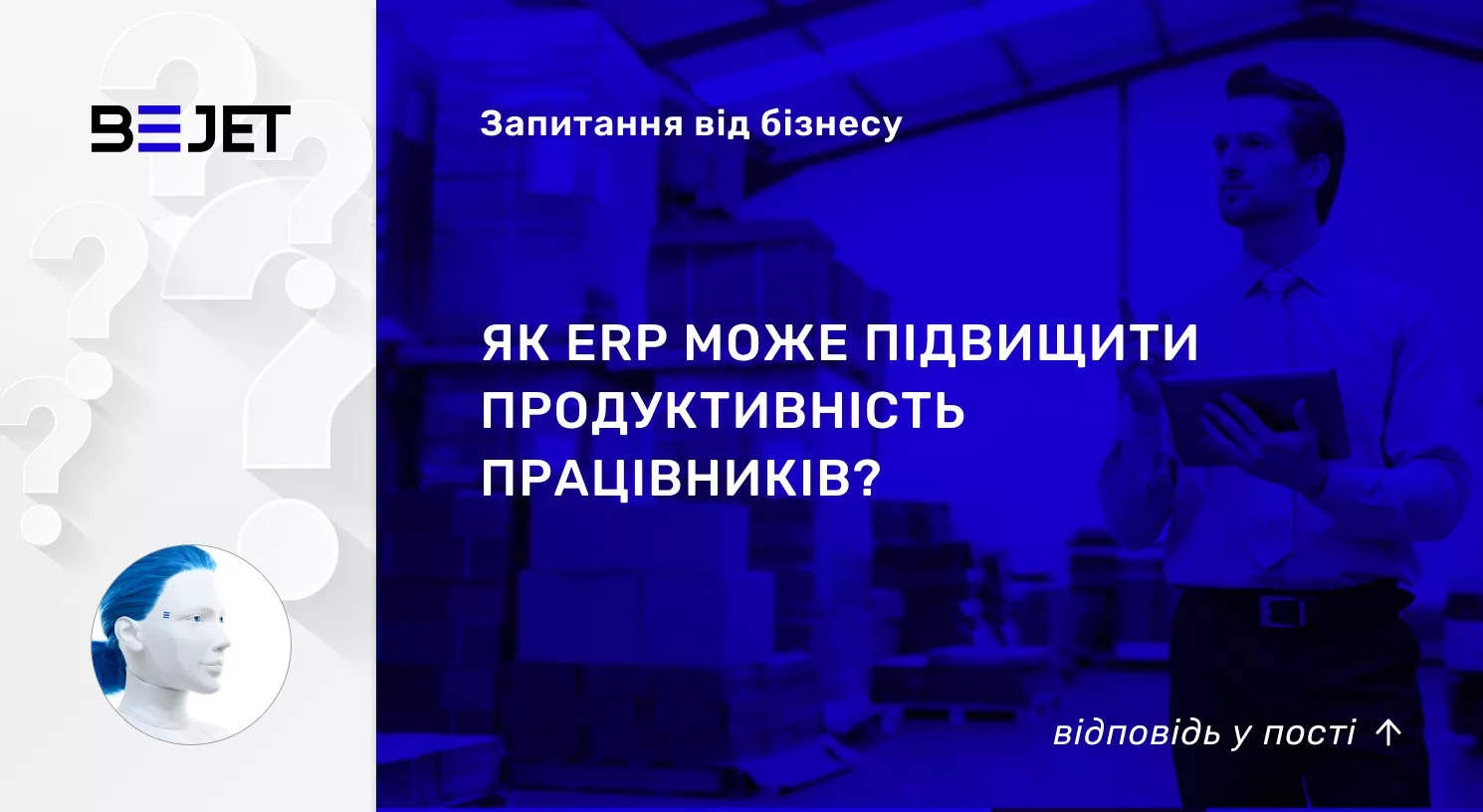 BEJET

Запитання від бізнесу

ЯК ERP МОЖЕ ПІДВИЩИТИ ПРОДУКТИВНІСТЬ ПРАЦІВНИКІВ?

відповідь у пості ↑